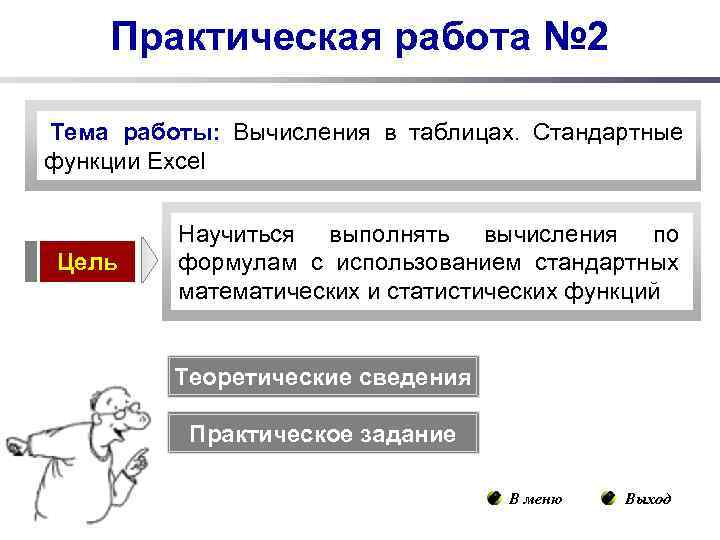 Практическая работа №2

Тема работы: Вычисления в таблицах. Стандартные функции Excel

Цель

Научиться выполнять вычисления по формулам с использованием стандартных математических и статистических функций

Теоретические сведения

Практическое задание

В меню

Выход